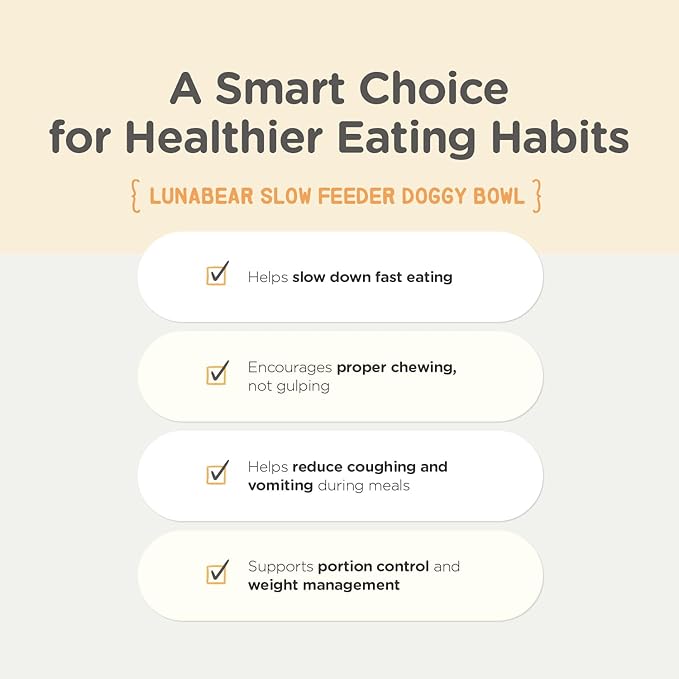 A Smart Choice for Healthier Eating Habits

{ LUNABEAR SLOW FEEDER DOGGY BOWL }

Helps slow down fast eating

Encourages proper chewing, not gulping

Helps reduce coughing and vomiting during meals

Supports portion control and weight management